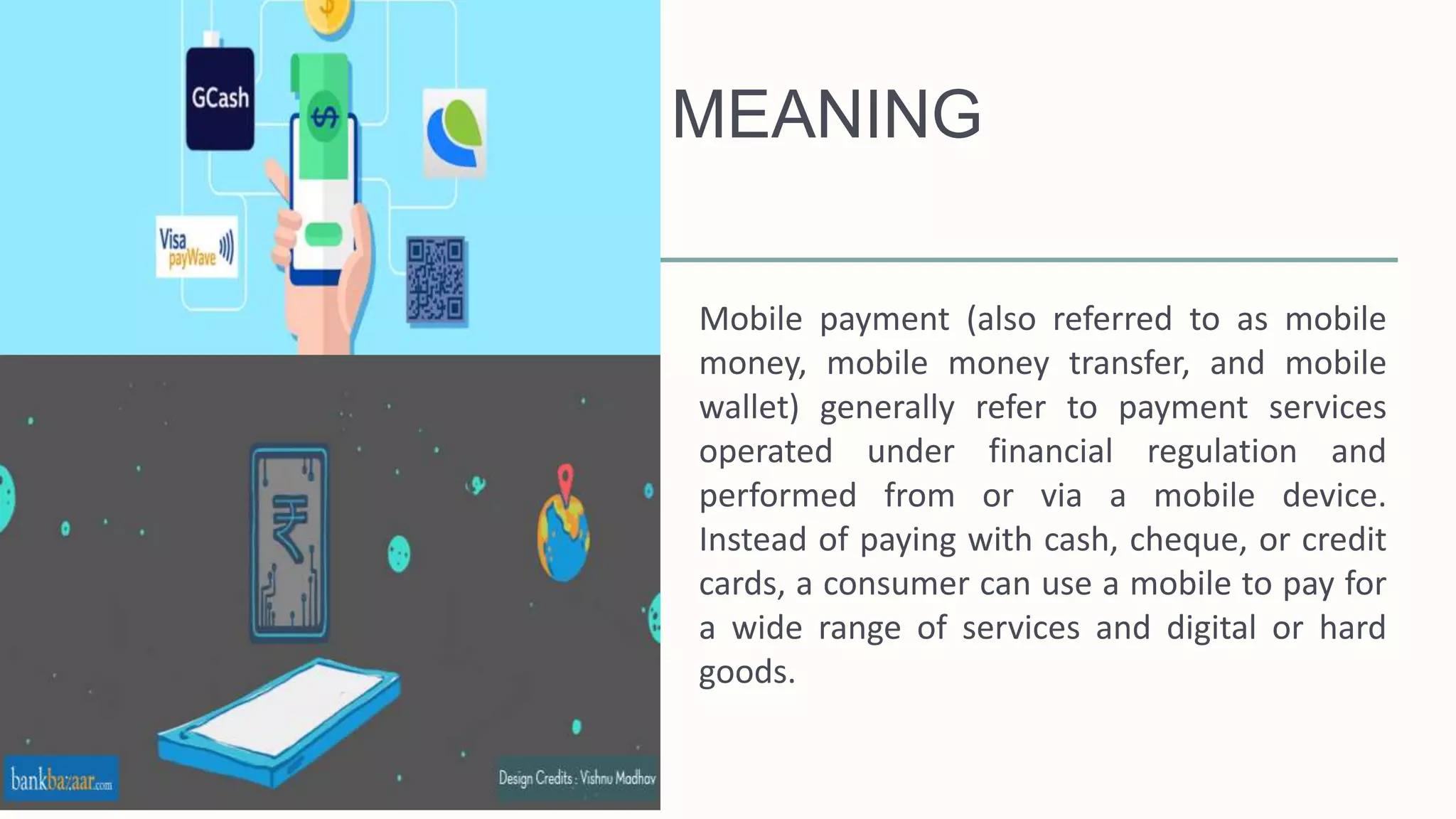 GCash

Visa payWave

bankbazaar.com

Design Credits : Vishnu Madhav

MEANING

Mobile payment (also referred to as mobile money, mobile money transfer, and mobile wallet) generally refer to payment services operated under financial regulation and performed from or via a mobile device. Instead of paying with cash, cheque, or credit cards, a consumer can use a mobile to pay for a wide range of services and digital or hard goods.